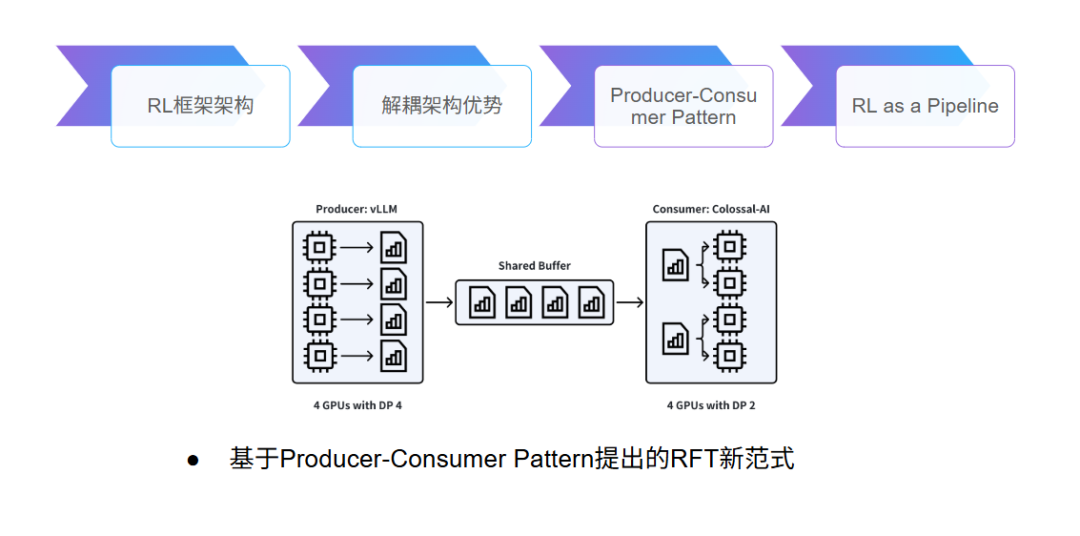 RL框架架构

解耦架构优势

Producer-Consumer Pattern

RL as a Pipeline

Producer: vLLM

Shared Buffer

Consumer: Colossal-AI

4 GPUs with DP 4

4 GPUs with DP 2

● 基于Producer-Consumer Pattern提出的RFT新范式